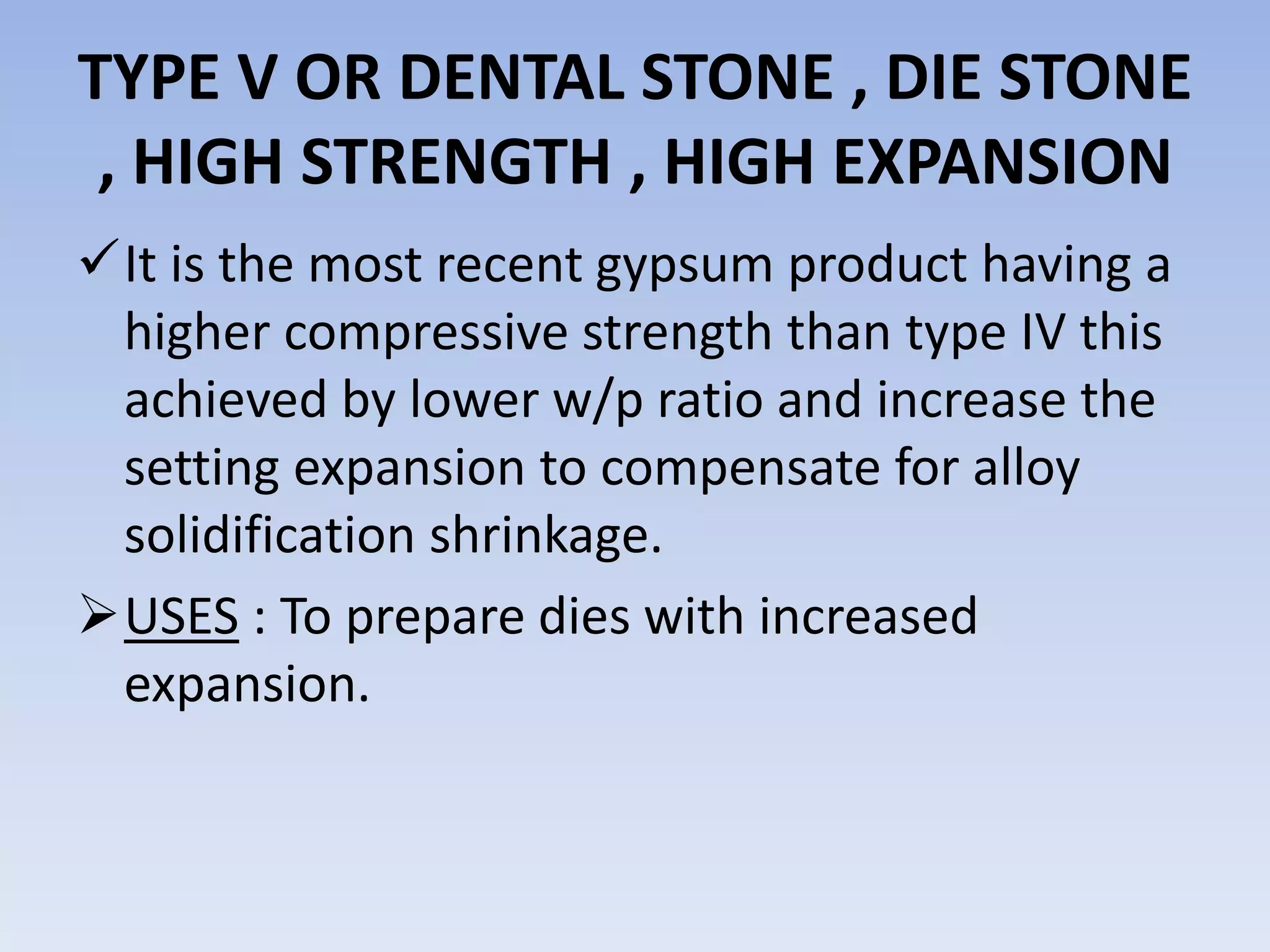 TYPE V OR DENTAL STONE , DIE STONE , HIGH STRENGTH , HIGH EXPANSION

✓ It is the most recent gypsum product having a higher compressive strength than type IV this achieved by lower w/p ratio and increase the setting expansion to compensate for alloy solidification shrinkage.

➢ USES : To prepare dies with increased expansion.